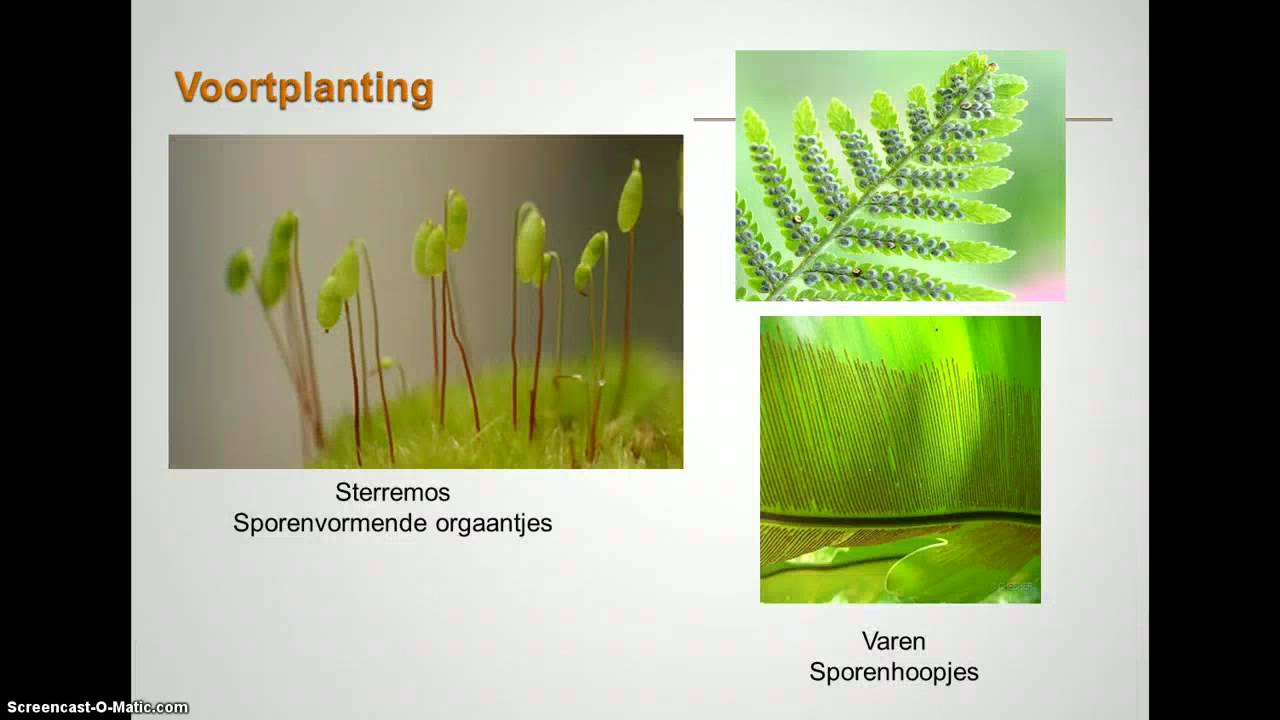 Voortplanting

Sterremos
Sporenvormende orgaantjes

Varen
Sporenhoopjes

Screencast-O-Matic.com